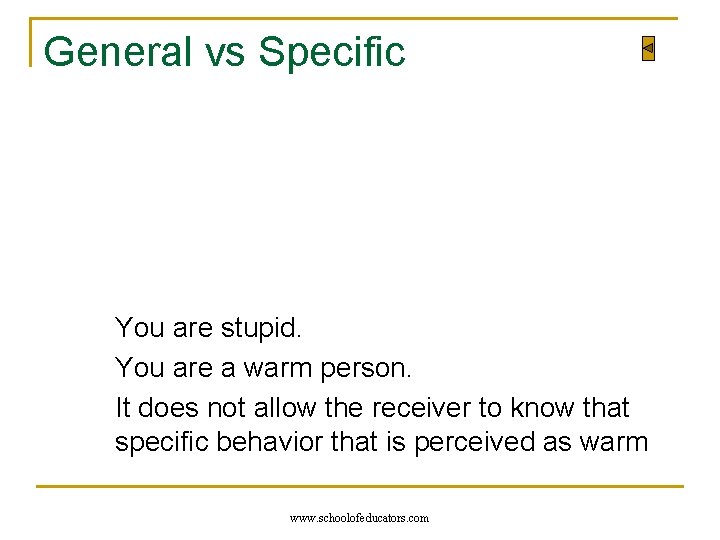 General vs Specific

You are stupid.

You are a warm person.

It does not allow the receiver to know that specific behavior that is perceived as warm

www.schoolofeducators.com